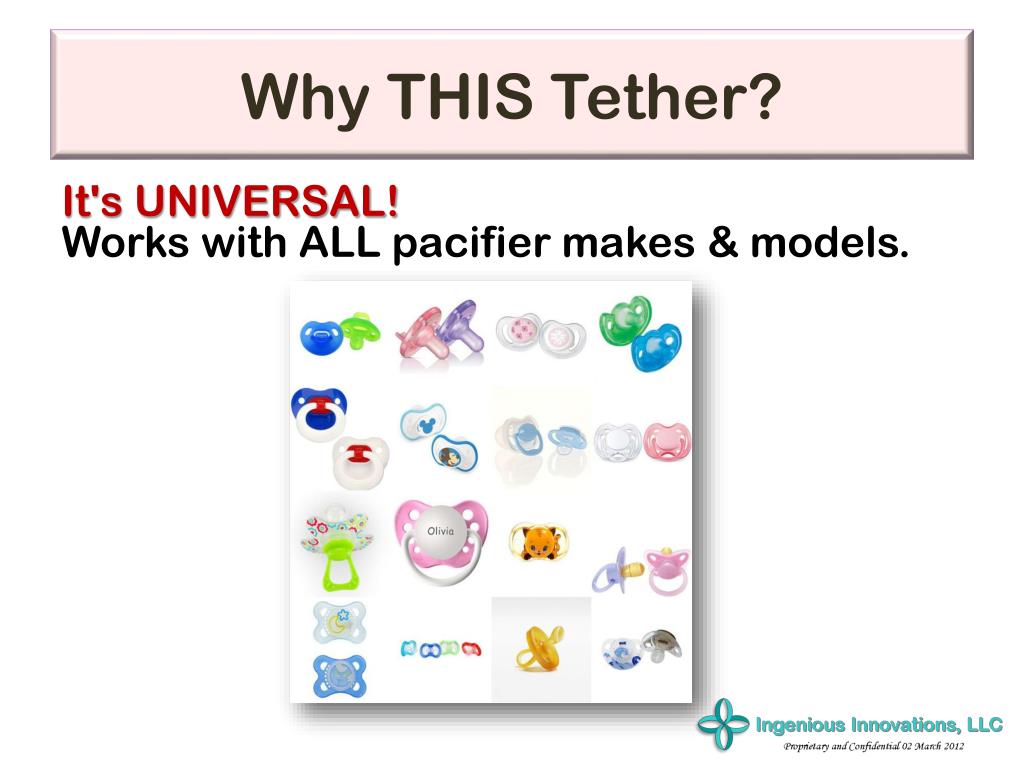 Why THIS Tether?

It's UNIVERSAL!
Works with ALL pacifier makes & models.

Olivia

Ingenious Innovations, LLC
Proprietary and Confidential 02 March 2012